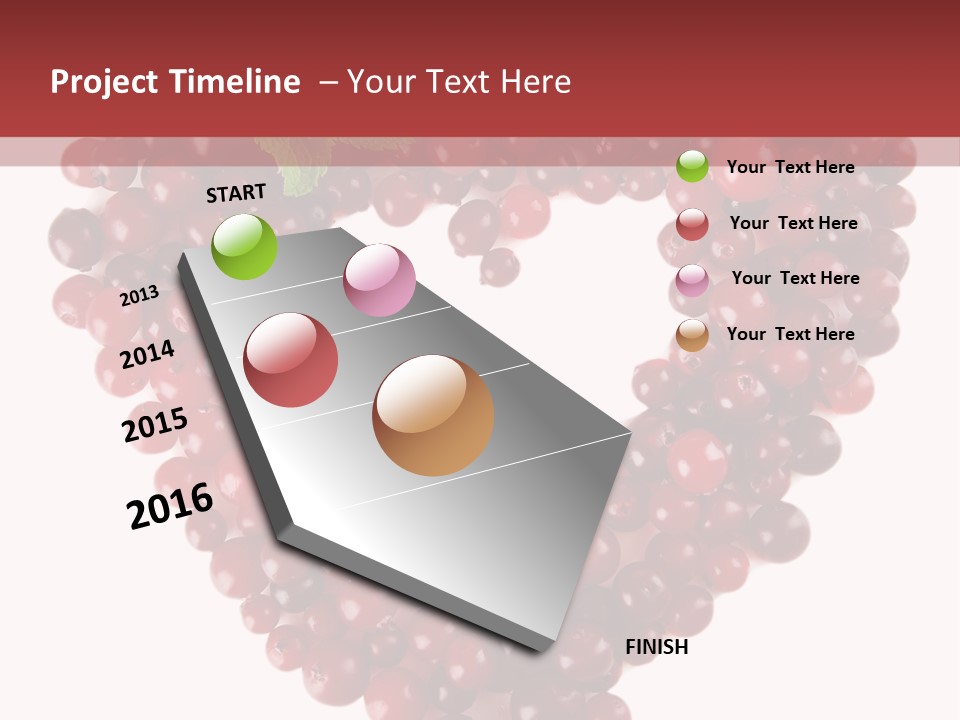 Project Timeline – Your Text Here

START

2013

2014

2015

2016

FINISH

Your Text Here

Your Text Here

Your Text Here

Your Text Here